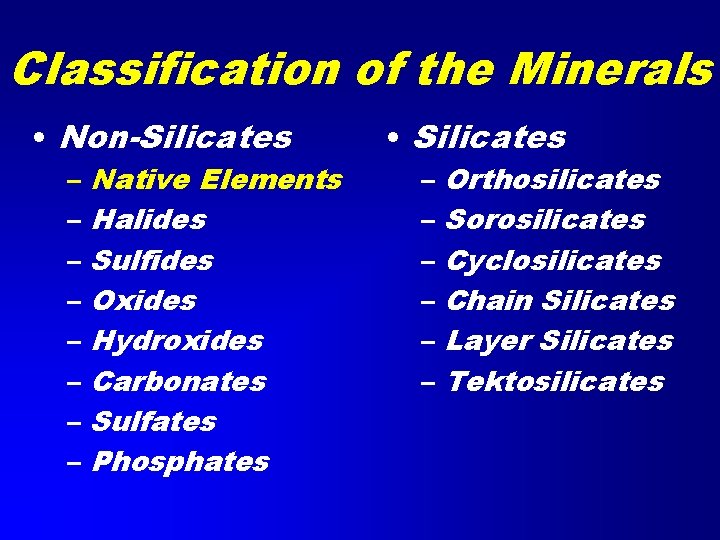 Classification of the Minerals

• Non-Silicates
– Native Elements
– Halides
– Sulfides
– Oxides
– Hydroxides
– Carbonates
– Sulfates
– Phosphates

• Silicates
– Orthosilicates
– Sorosilicates
– Cyclosilicates
– Chain Silicates
– Layer Silicates
– Tektosilicates